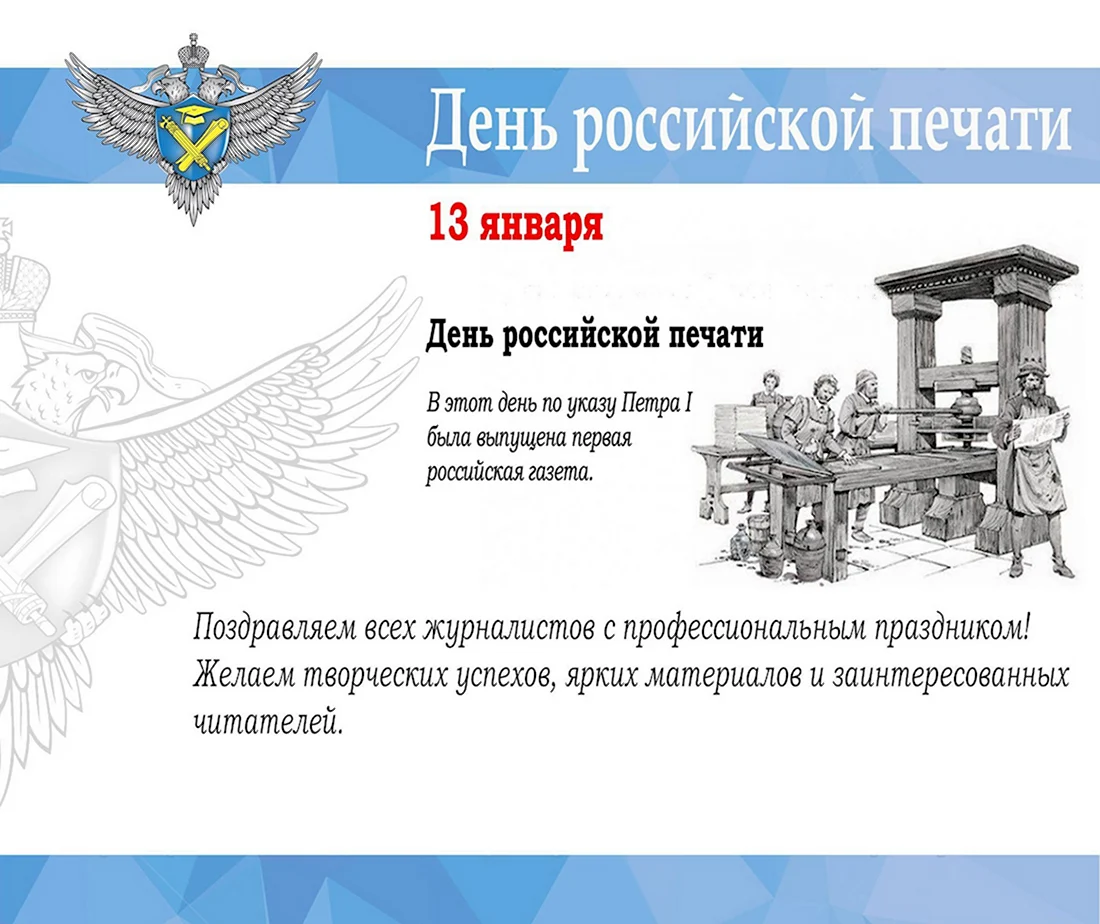 День российской печати

13 января

День российской печати

В этот день по указу Петра I была выпущена первая российская газета.

Поздравляем всех журналистов с профессиональным праздником! Желаем творческих успехов, ярких материалов и заинтересованных читателей.